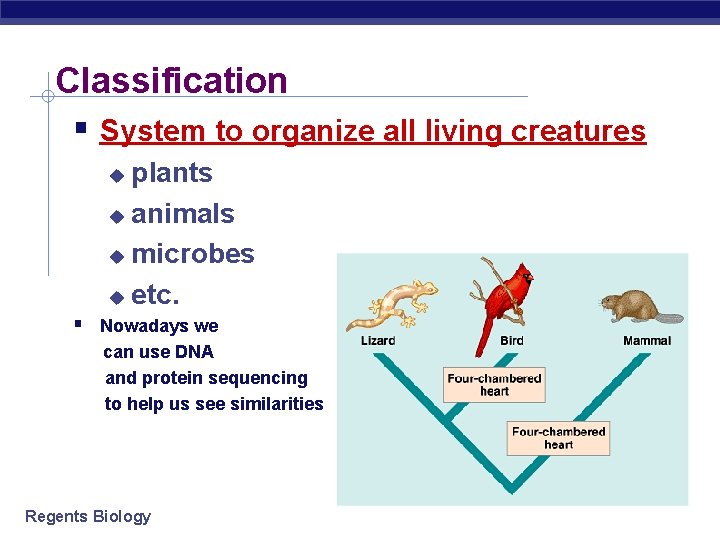 Classification

System to organize all living creatures

plants

animals

microbes

etc.

Nowadays we can use DNA and protein sequencing to help us see similarities

Lizard

Bird

Mammal

Four-chambered heart

Four-chambered heart

Regents Biology